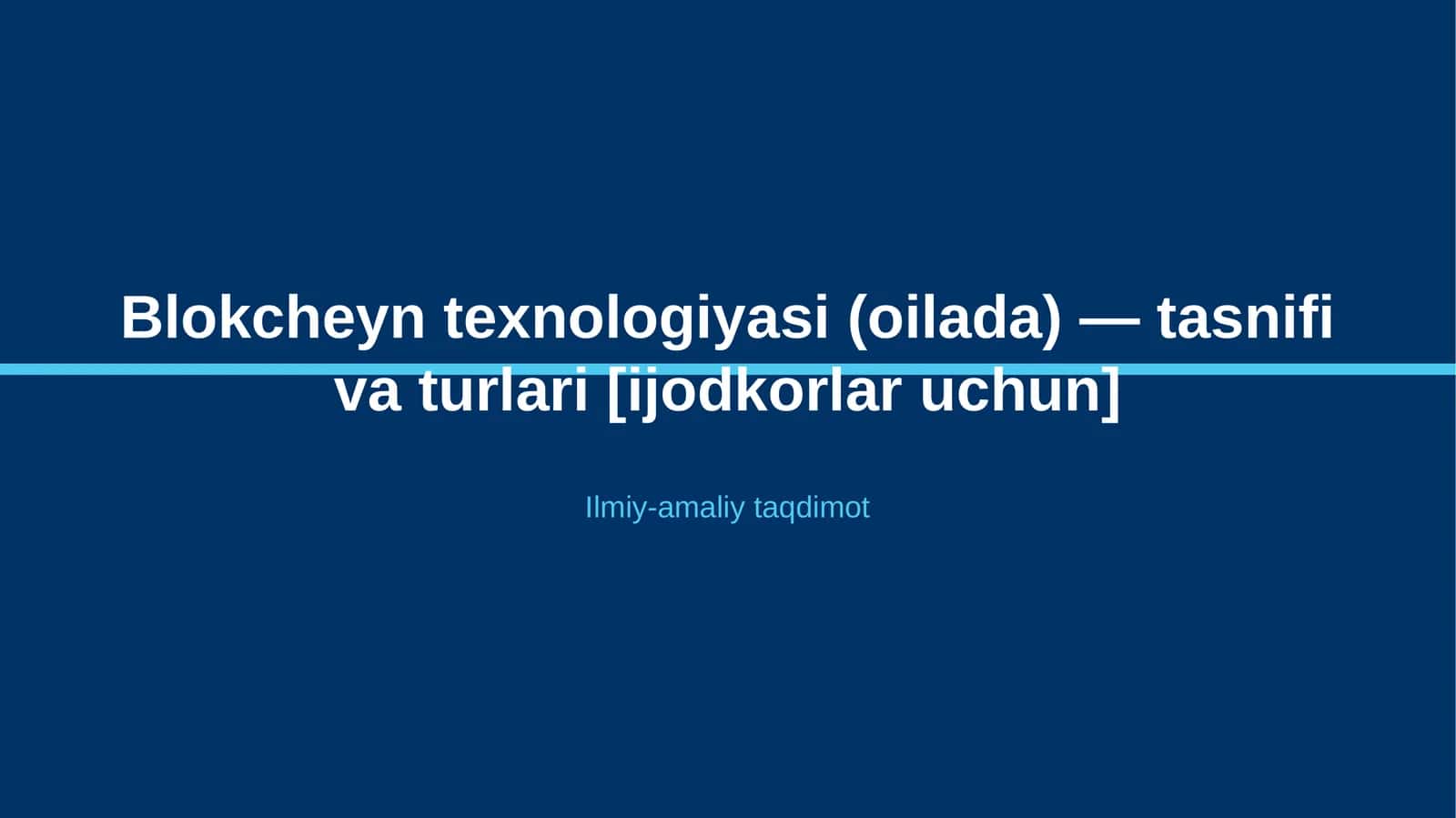 Blokcheyn texnologiyasi (oilada) — tasnifi va turlari [ijodkorlar uchun]

Ilmiy-amaliy taqdimot